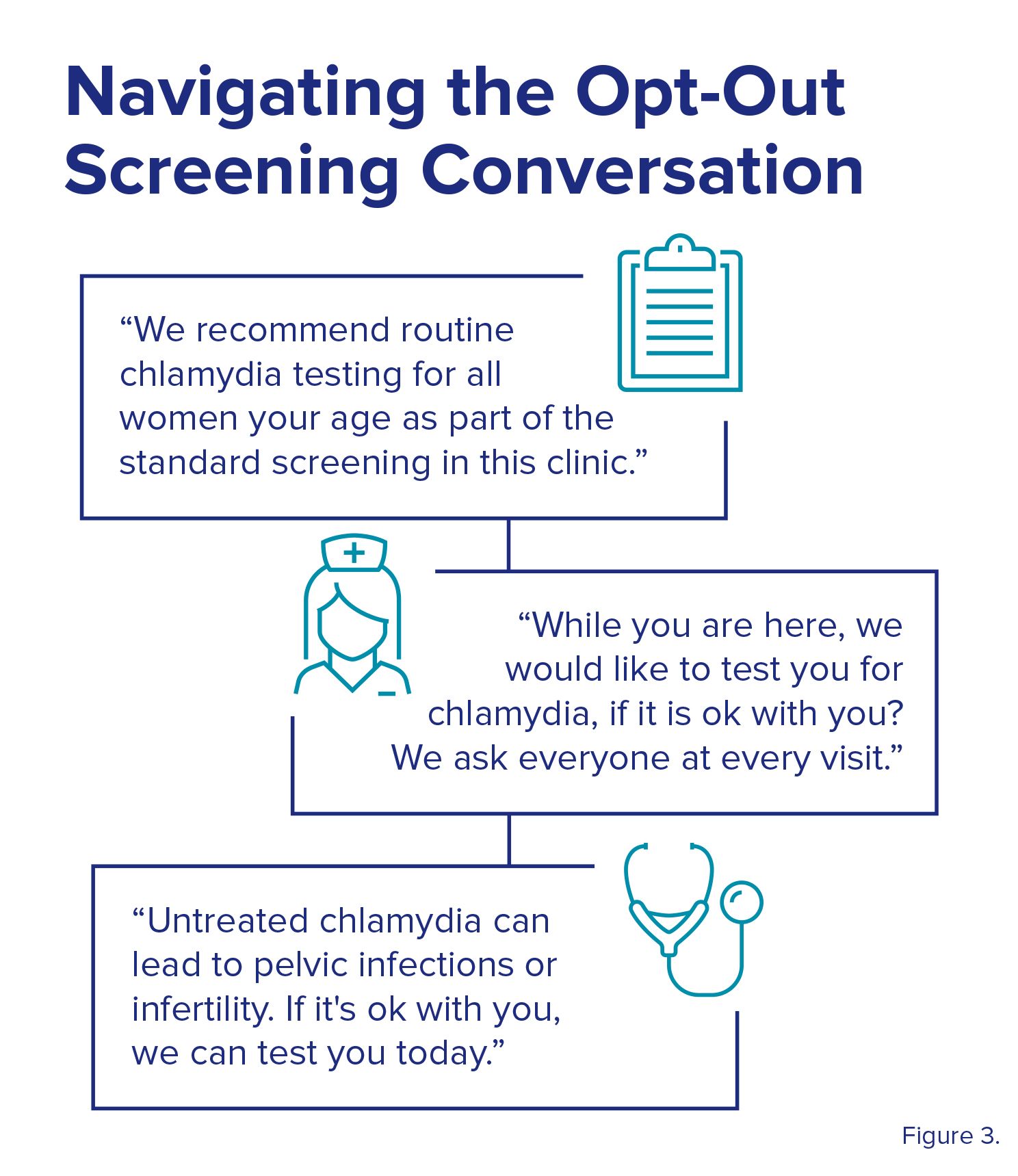 Navigating the Opt-Out Screening Conversation

“We recommend routine chlamydia testing for all women your age as part of the standard screening in this clinic.”

“While you are here, we would like to test you for chlamydia, if it is ok with you? We ask everyone at every visit.”

“Untreated chlamydia can lead to pelvic infections or infertility. If it's ok with you, we can test you today.”

Figure 3.